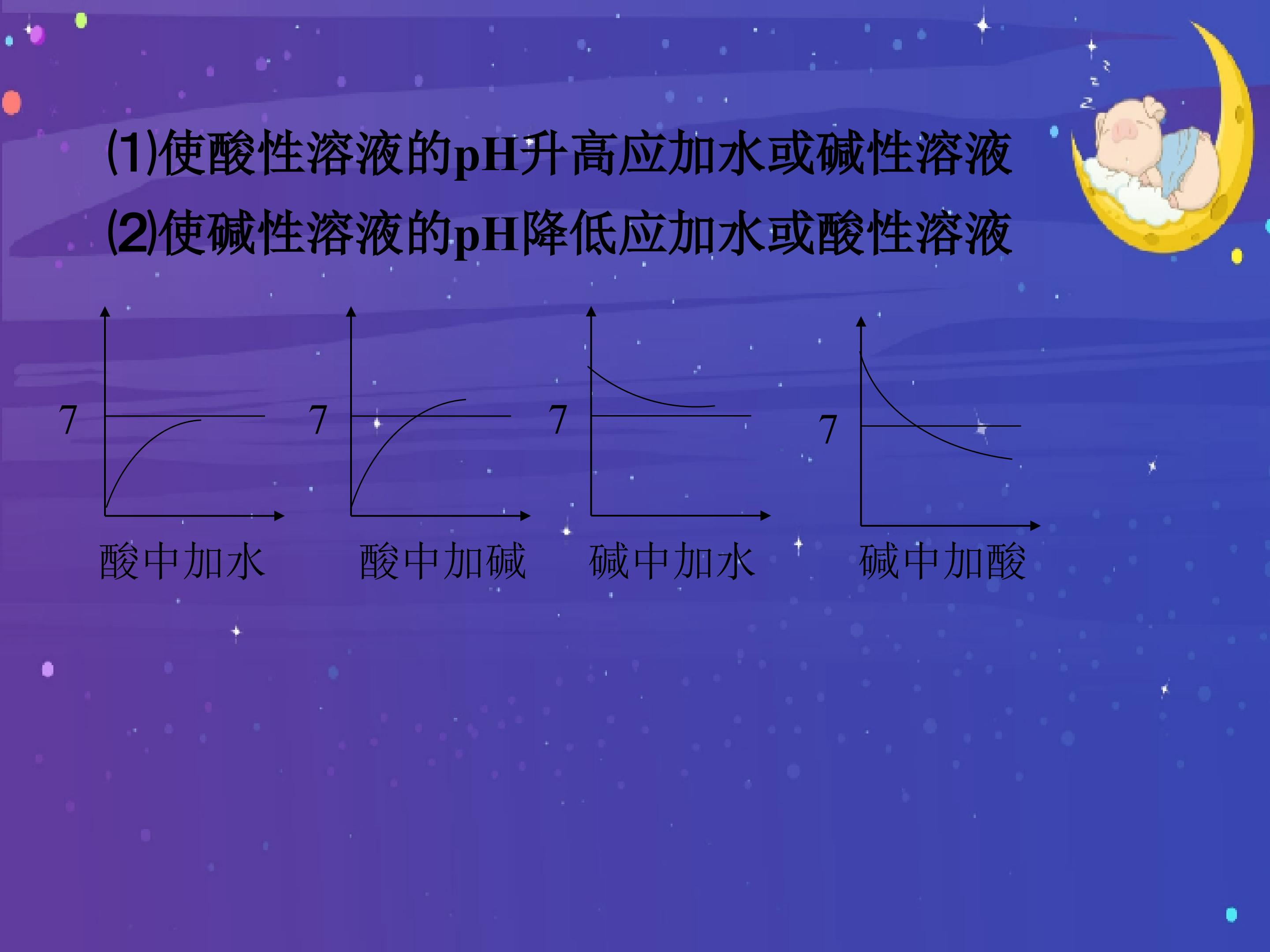 ⑴使酸性溶液的pH升高应加水或碱性溶液

⑵使碱性溶液的pH降低应加水或酸性溶液

7

酸中加水

7

酸中加碱

7

碱中加水

7

碱中加酸